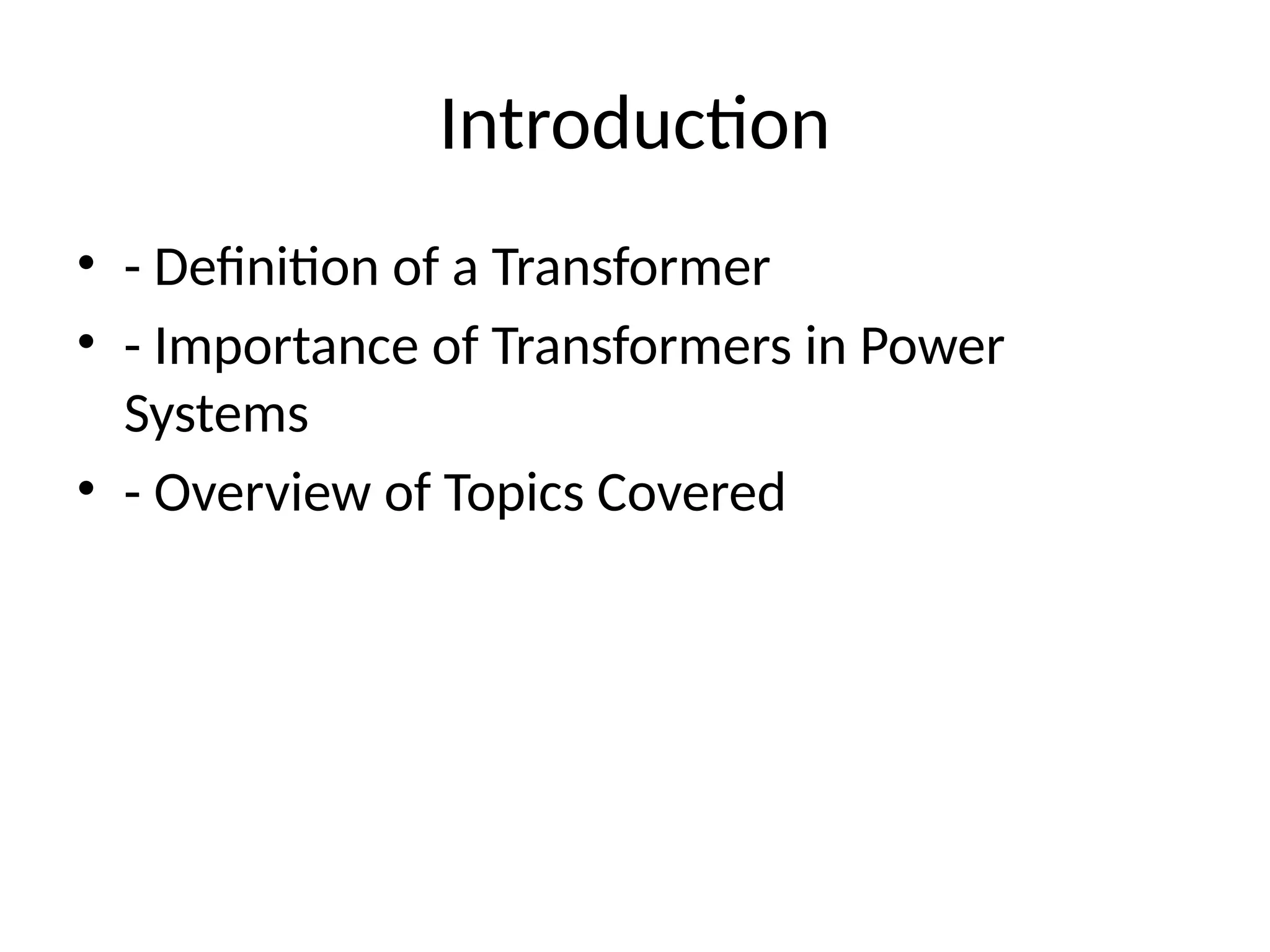 Introduction

• - Definition of a Transformer
• - Importance of Transformers in Power Systems
• - Overview of Topics Covered